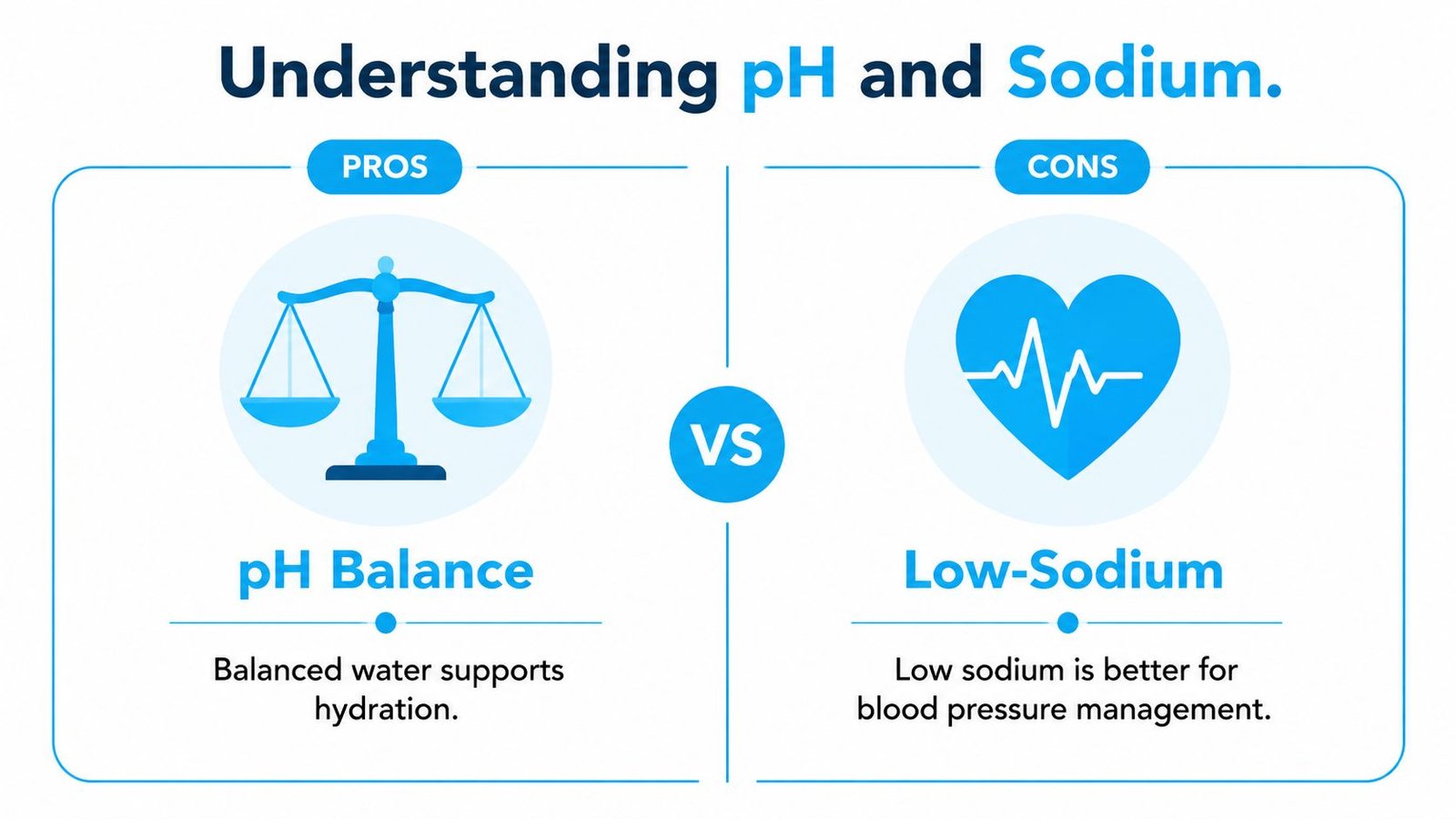 Understanding pH and Sodium.

PROS

pH Balance

Balanced water supports hydration.

VS

CONS

Low-Sodium

Low sodium is better for blood pressure management.